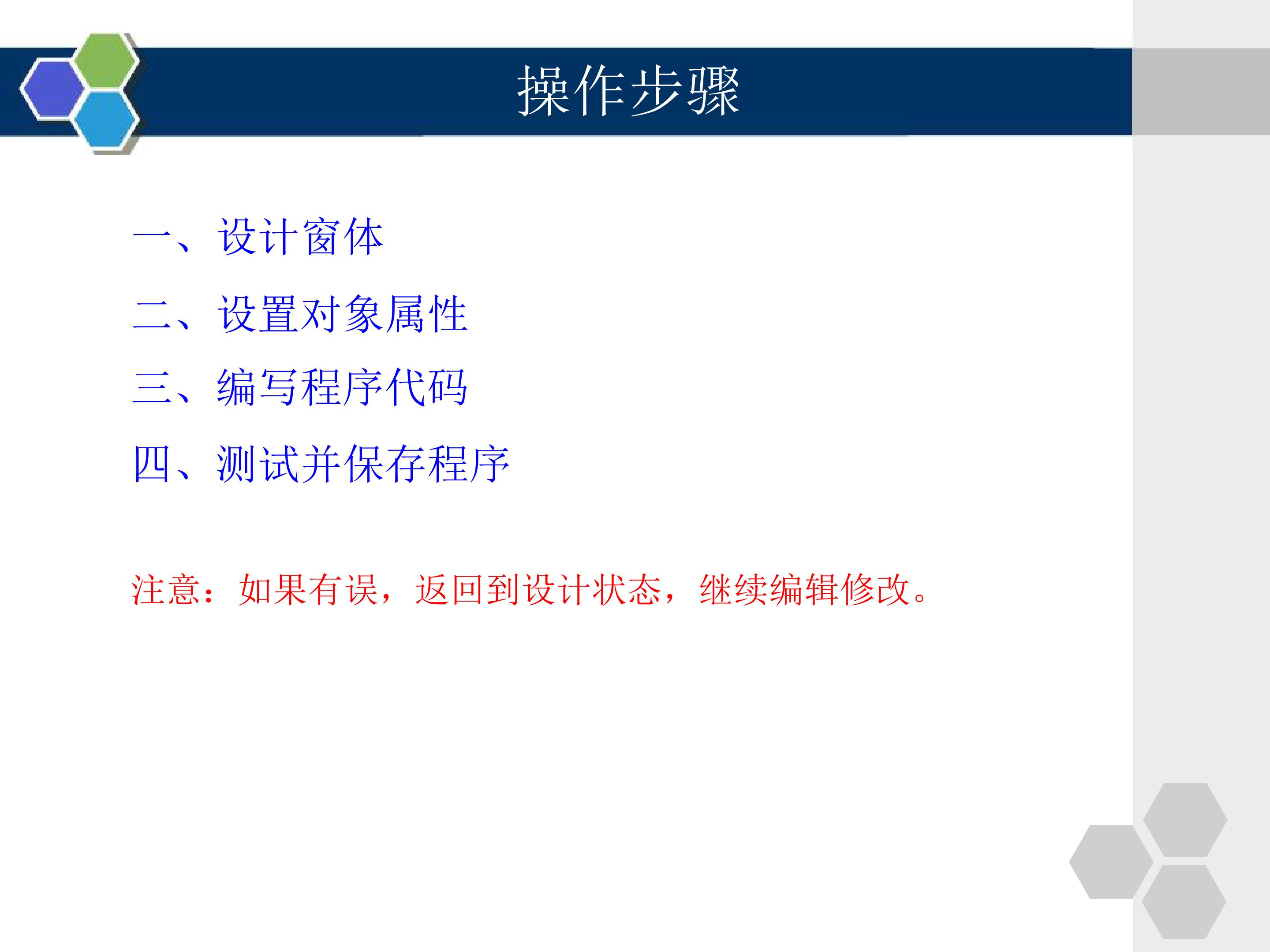 操作步骤

一、设计窗体

二、设置对象属性

三、编写程序代码

四、测试并保存程序

注意：如果有误，返回到设计状态，继续编辑修改。